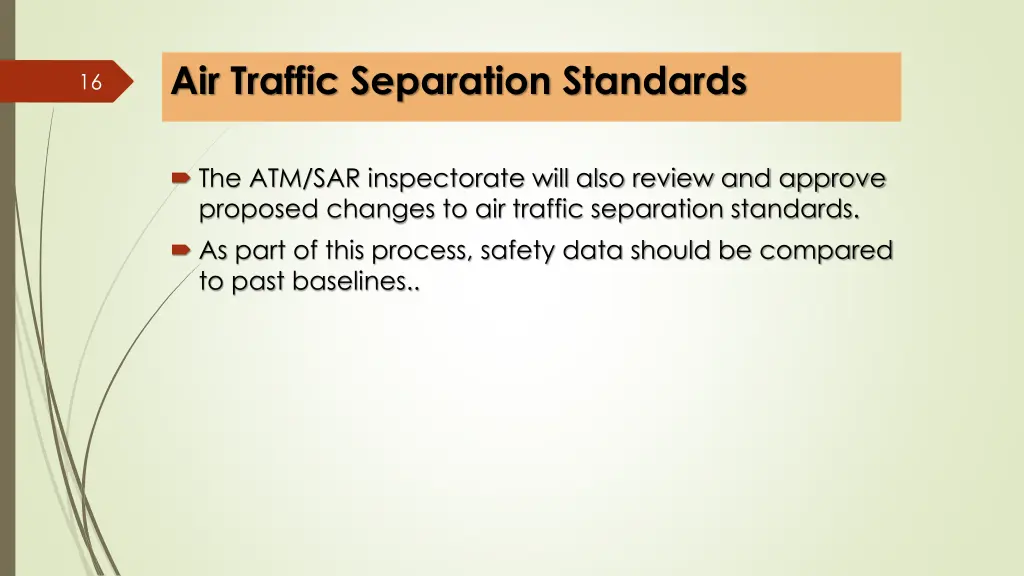 16

Air Traffic Separation Standards

The ATM/SAR inspectorate will also review and approve proposed changes to air traffic separation standards.

As part of this process, safety data should be compared to past baselines..